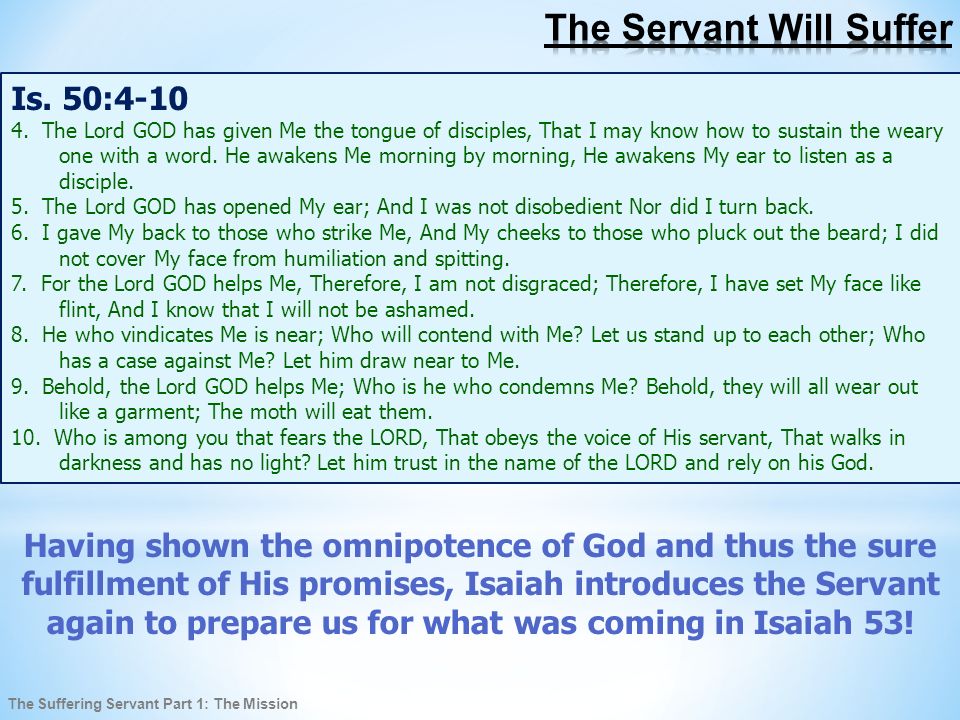 The Servant Will Suffer

Is. 50:4-10

4. The Lord GOD has given Me the tongue of disciples, That I may know how to sustain the weary one with a word. He awakens Me morning by morning, He awakens My ear to listen as a disciple.

5. The Lord GOD has opened My ear; And I was not disobedient Nor did I turn back.

6. I gave My back to those who strike Me, And My cheeks to those who pluck out the beard; I did not cover My face from humiliation and spitting.

7. For the Lord GOD helps Me, Therefore, I am not disgraced; Therefore, I have set My face like flint, And I know that I will not be ashamed.

8. He who vindicates Me is near; Who will contend with Me? Let us stand up to each other; Who has a case against Me? Let him draw near to Me.

9. Behold, the Lord GOD helps Me; Who is he who condemns Me? Behold, they will all wear out like a garment; The moth will eat them.

10. Who is among you that fears the LORD, That obeys the voice of His servant, That walks in darkness and has no light? Let him trust in the name of the LORD and rely on his God.

Having shown the omnipotence of God and thus the sure fulfillment of His promises, Isaiah introduces the Servant again to prepare us for what was coming in Isaiah 53!

The Suffering Servant Part 1: The Mission